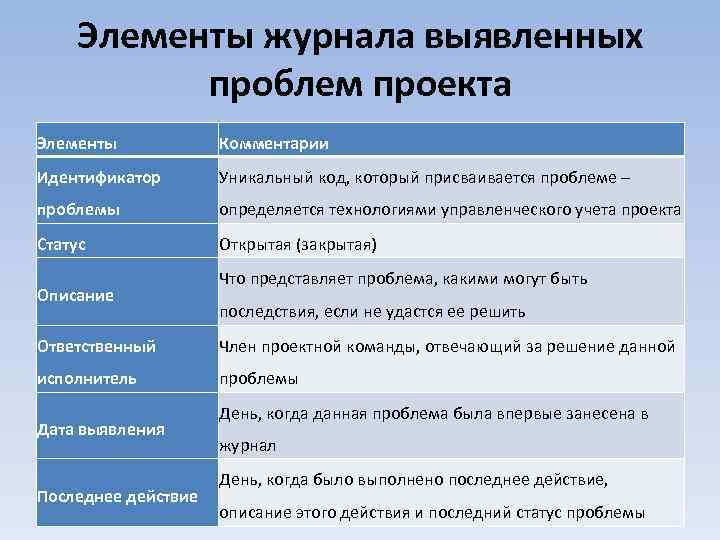 Элементы журнала выявленных проблем проекта

| Элементы | Комментарии |
|---|---|
| Идентификатор проблемы | Уникальный код, который присваивается проблеме – определяется технологиями управленческого учета проекта |
| Статус | Открытая (закрытая) |
| Описание | Что представляет проблема, какими могут быть последствия, если не удастся ее решить |
| Ответственный исполнитель | Член проектной команды, отвечающий за решение данной проблемы |
| Дата выявления | День, когда данная проблема была впервые занесена в журнал |
| Последнее действие | День, когда было выполнено последнее действие, описание этого действия и последний статус проблемы |